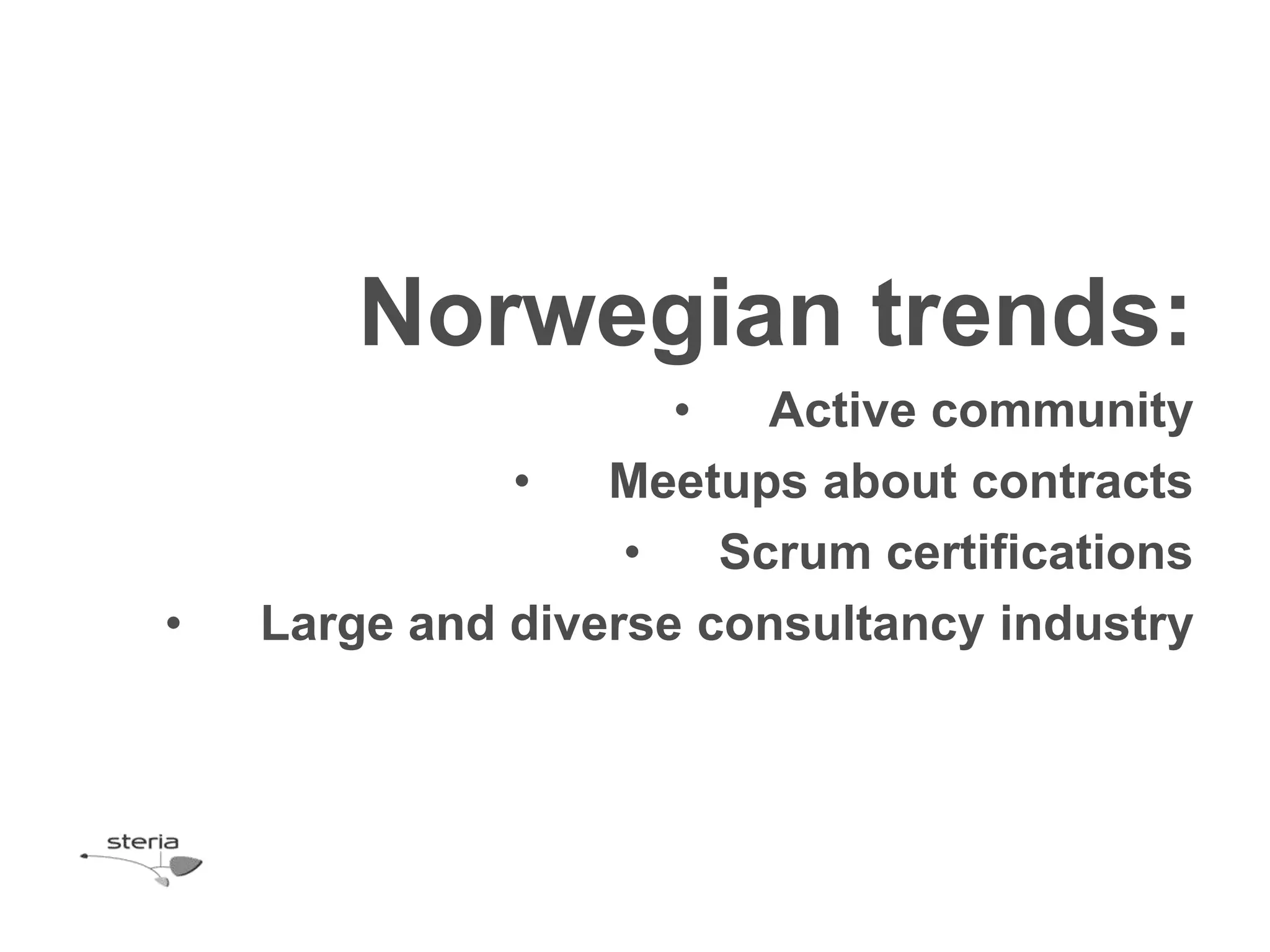 Norwegian trends:

• Active community
• Meetups about contracts
• Scrum certifications
• Large and diverse consultancy industry

steria